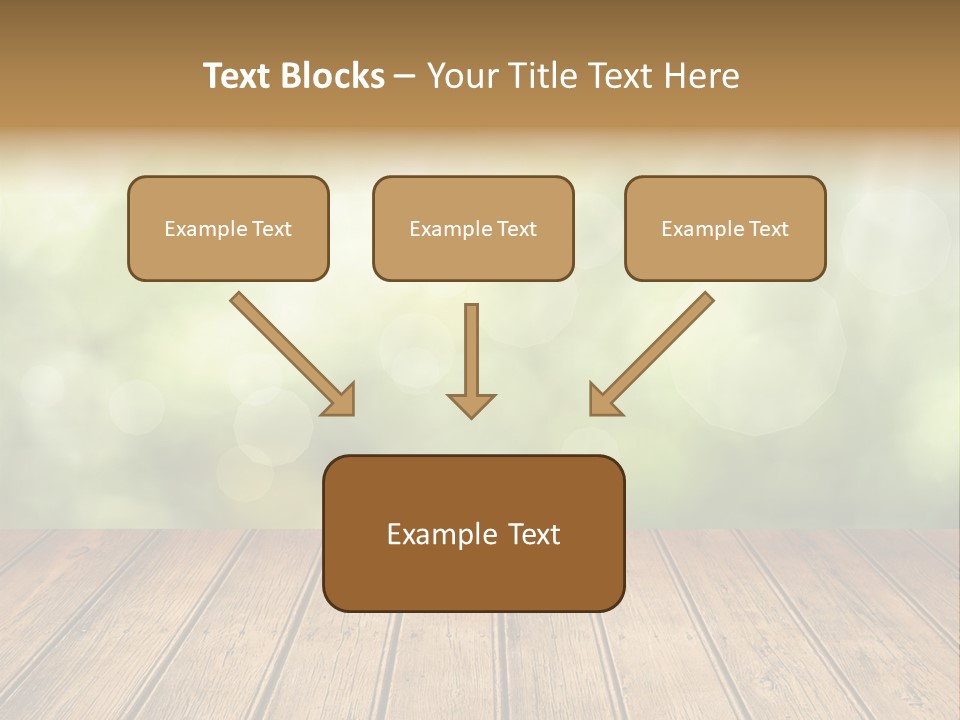 Text Blocks – Your Title Text Here

Example Text

Example Text

Example Text

Example Text